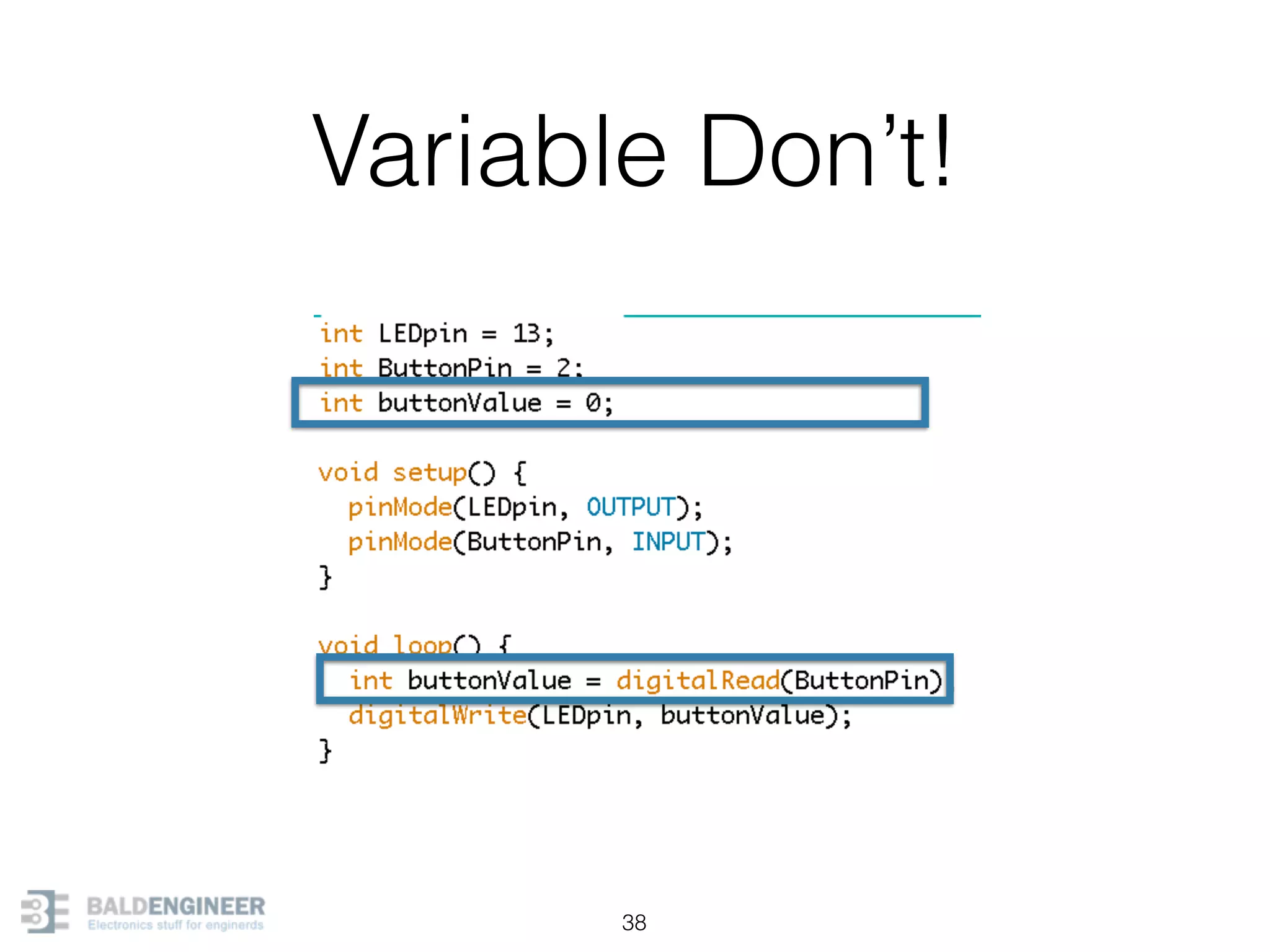 Variable Don't!

int LEDpin = 13;
int ButtonPin = 2;
int buttonValue = 0;

void setup() {
  pinMode(LEDpin, OUTPUT);
  pinMode(ButtonPin, INPUT);
}

void loop() {
  int buttonValue = digitalRead(ButtonPin)
  digitalWrite(LEDpin, buttonValue);
}

BALDENGINEER
Electronics stuff for enginerds

38